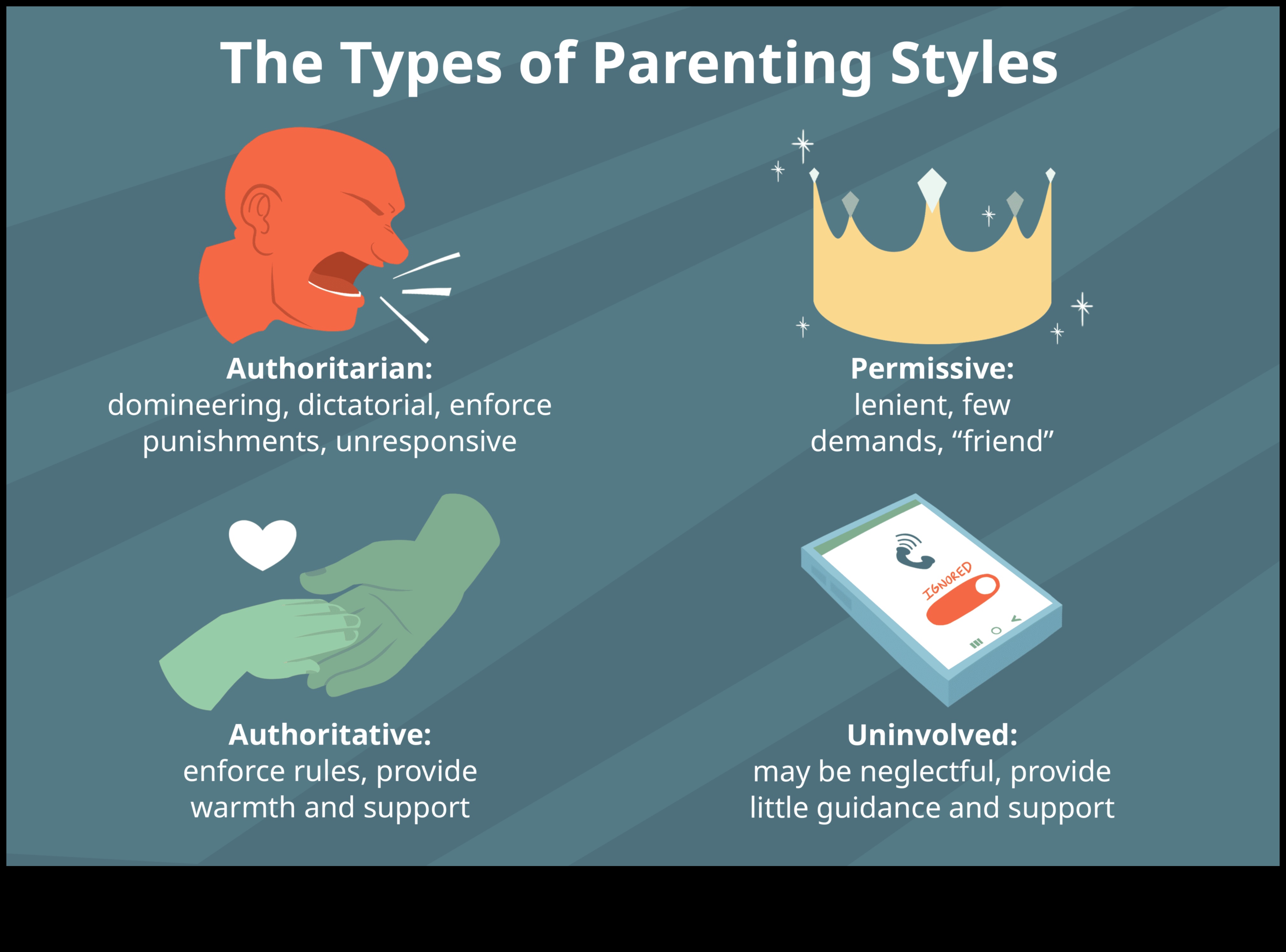 The Types of Parenting Styles

Authoritarian:
domineering, dictatorial, enforce punishments, unresponsive

Permissive:
lenient, few demands, “friend”

IGNORED

Authoritative:
enforce rules, provide warmth and support

Uninvolved:
may be neglectful, provide little guidance and support